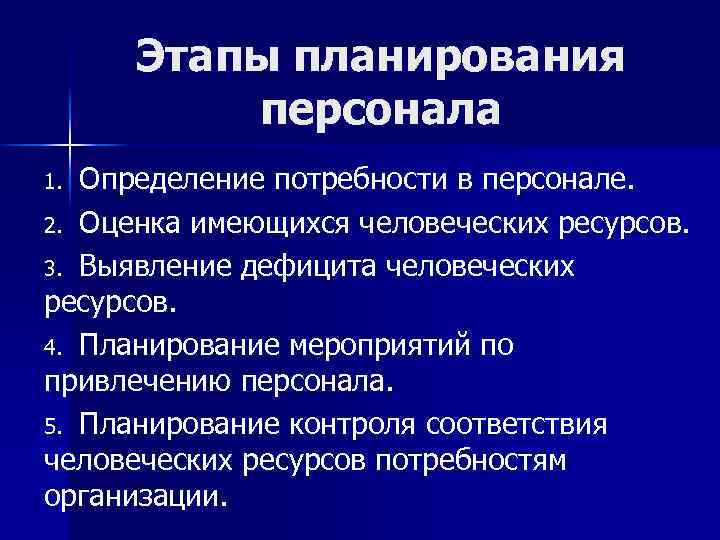 Этапы планирования персонала

1. Определение потребности в персонале.

2. Оценка имеющихся человеческих ресурсов.

3. Выявление дефицита человеческих ресурсов.

4. Планирование мероприятий по привлечению персонала.

5. Планирование контроля соответствия человеческих ресурсов потребностям организации.